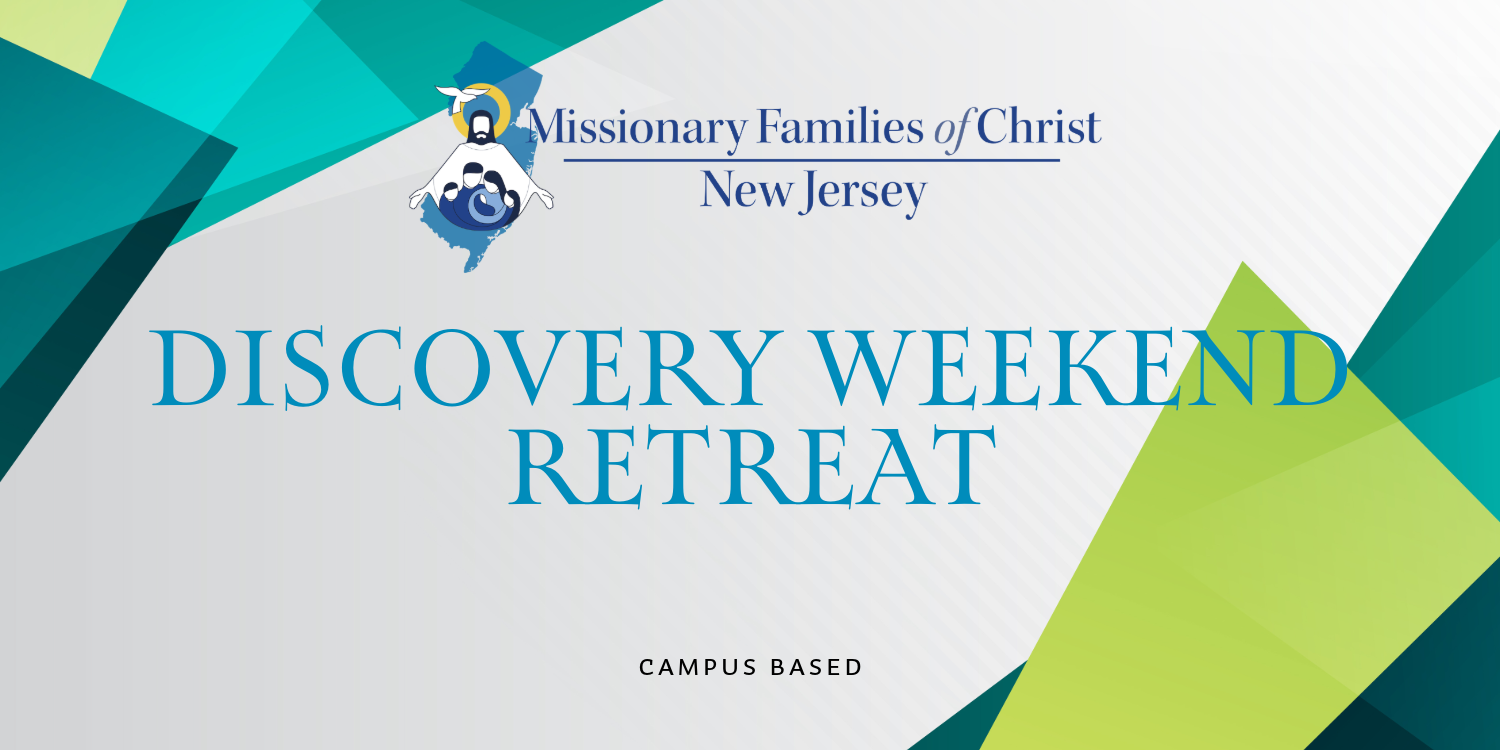 Missionary Families of Christ
New Jersey

DISCOVERY WEEKEND RETREAT

CAMPUS BASED